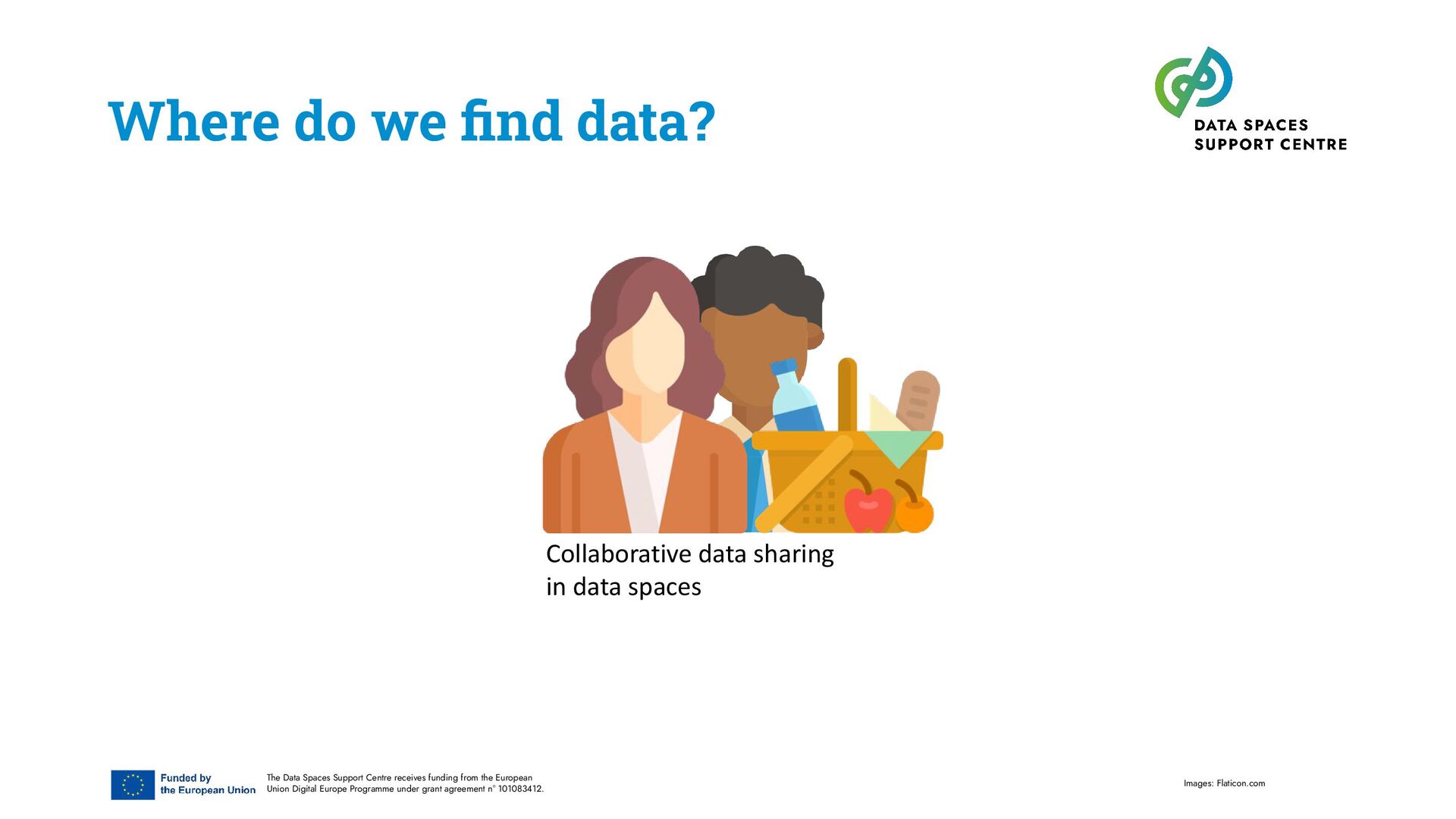 Where do we find data?

DATA SPACES
SUPPORT CENTRE

Collaborative data sharing in data spaces

Funded by the European Union

The Data Spaces Support Centre receives funding from the European Union Digital Europe Programme under grant agreement n° 101083412.

Images: Flaticon.com